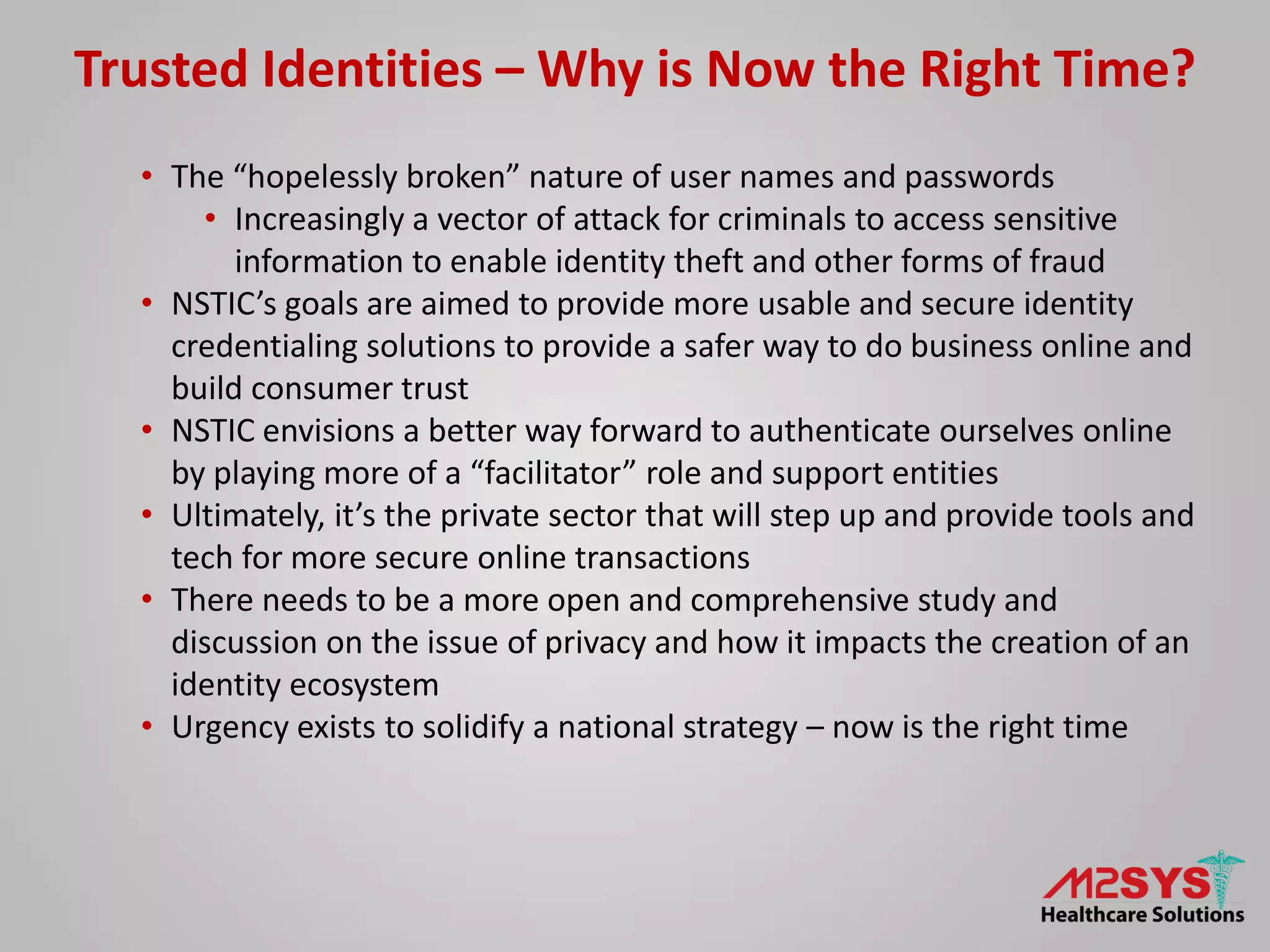 Trusted Identities – Why is Now the Right Time?

• The “hopelessly broken” nature of user names and passwords
  • Increasingly a vector of attack for criminals to access sensitive information to enable identity theft and other forms of fraud
• NSTIC’s goals are aimed to provide more usable and secure identity credentialing solutions to provide a safer way to do business online and build consumer trust
• NSTIC envisions a better way forward to authenticate ourselves online by playing more of a “facilitator” role and support entities
• Ultimately, it’s the private sector that will step up and provide tools and tech for more secure online transactions
• There needs to be a more open and comprehensive study and discussion on the issue of privacy and how it impacts the creation of an identity ecosystem
• Urgency exists to solidify a national strategy – now is the right time

M2SYS
Healthcare Solutions